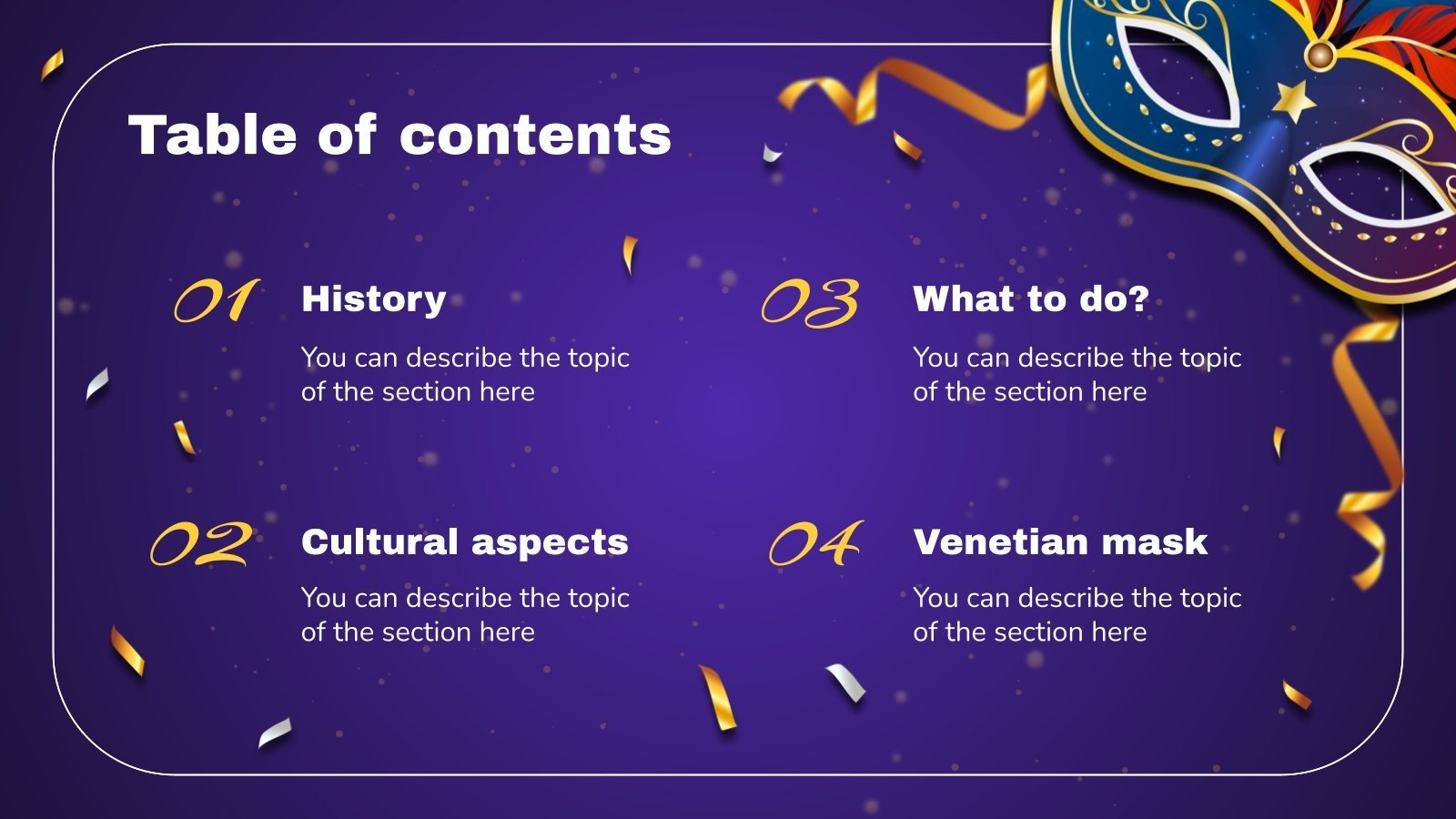 Table of contents

01
History
You can describe the topic of the section here

02
Cultural aspects
You can describe the topic of the section here

03
What to do?
You can describe the topic of the section here

04
Venetian mask
You can describe the topic of the section here